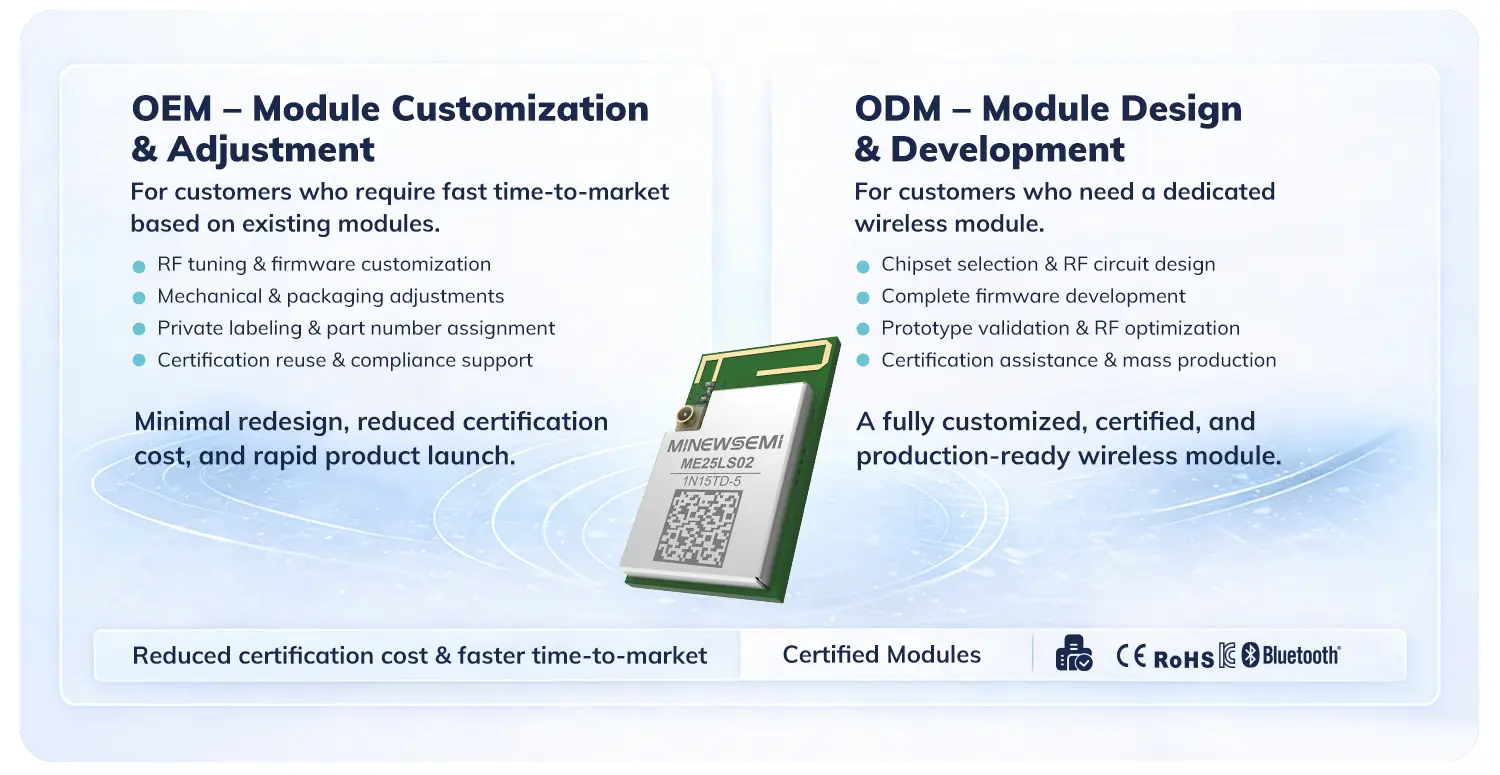 OEM – Module Customization & Adjustment

For customers who require fast time-to-market based on existing modules.

RF tuning & firmware customization
Mechanical & packaging adjustments
Private labeling & part number assignment
Certification reuse & compliance support

Minimal redesign, reduced certification cost, and rapid product launch.

ODM – Module Design & Development

For customers who need a dedicated wireless module.

Chipset selection & RF circuit design
Complete firmware development
Prototype validation & RF optimization
Certification assistance & mass production

A fully customized, certified, and production-ready wireless module.

MINEWSEMI
ME25LS02
1N15TD-5

Reduced certification cost & faster time-to-market

Certified Modules

CE RoHS Bluetooth